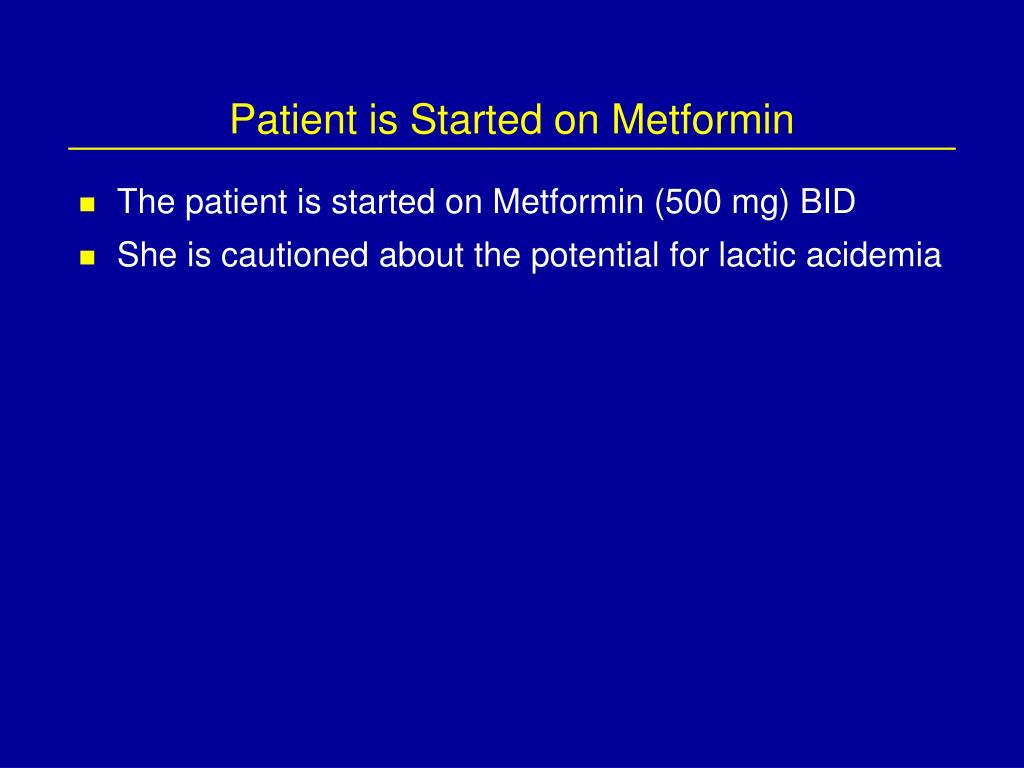 Patient is Started on Metformin

- The patient is started on Metformin (500 mg) BID
- She is cautioned about the potential for lactic acidemia